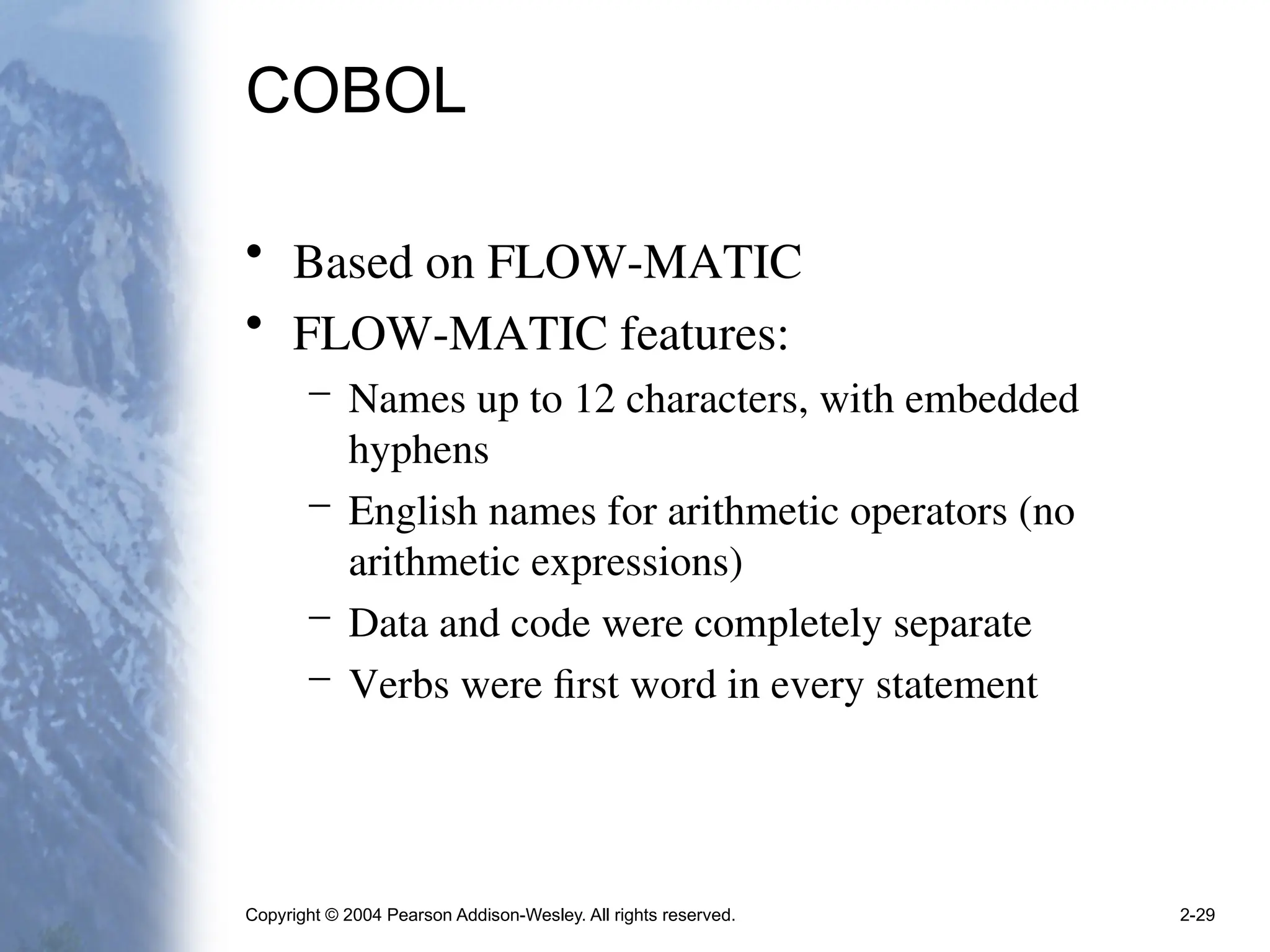 COBOL

• Based on FLOW-MATIC
• FLOW-MATIC features:
– Names up to 12 characters, with embedded hyphens
– English names for arithmetic operators (no arithmetic expressions)
– Data and code were completely separate
– Verbs were first word in every statement

Copyright © 2004 Pearson Addison-Wesley. All rights reserved.

2-29